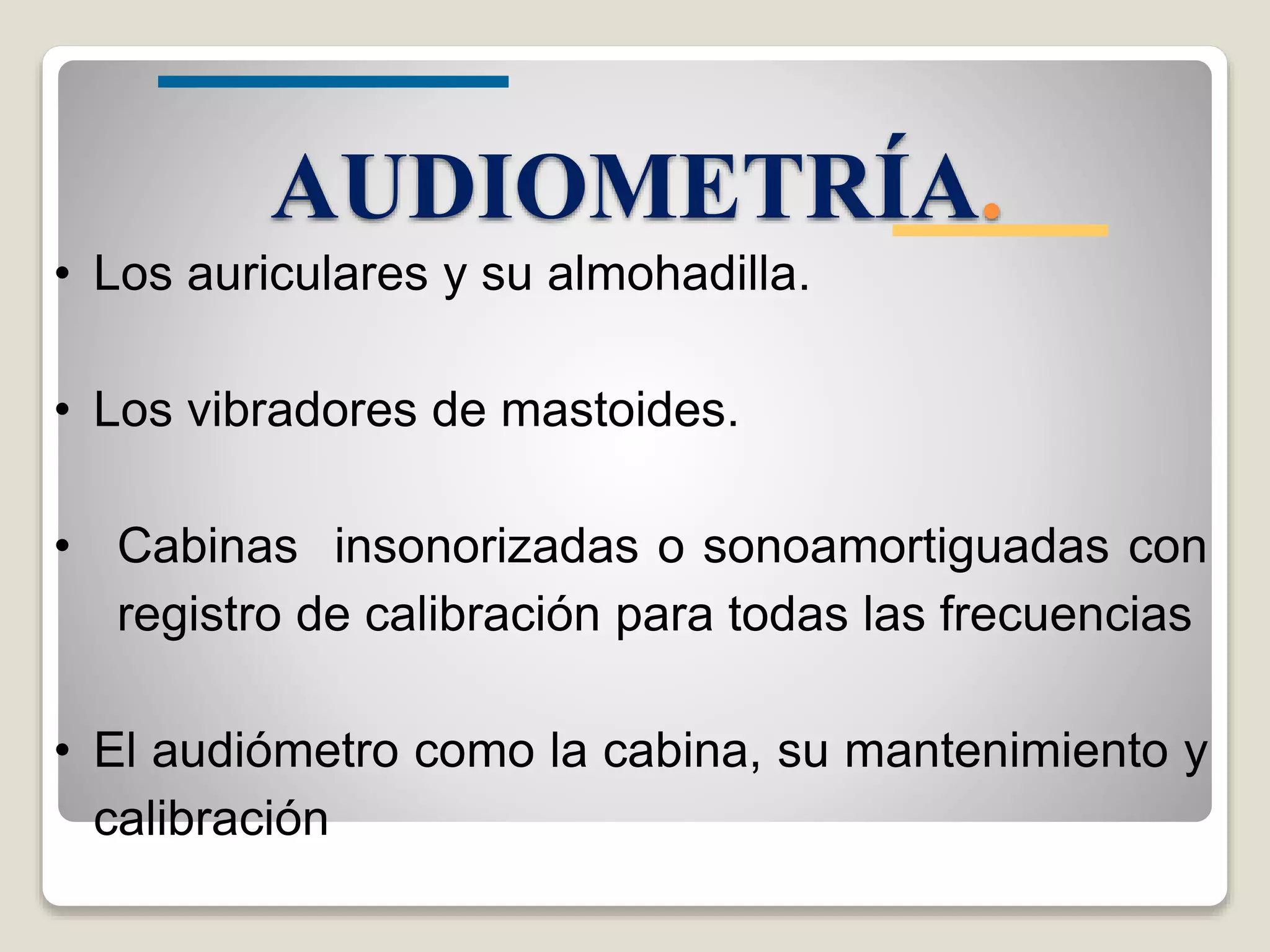 AUDIOMETRÍA.

• Los auriculares y su almohadilla.

• Los vibradores de mastoides.

• Cabinas insonorizadas o sonoamortiguadas con registro de calibración para todas las frecuencias

• El audiómetro como la cabina, su mantenimiento y calibración